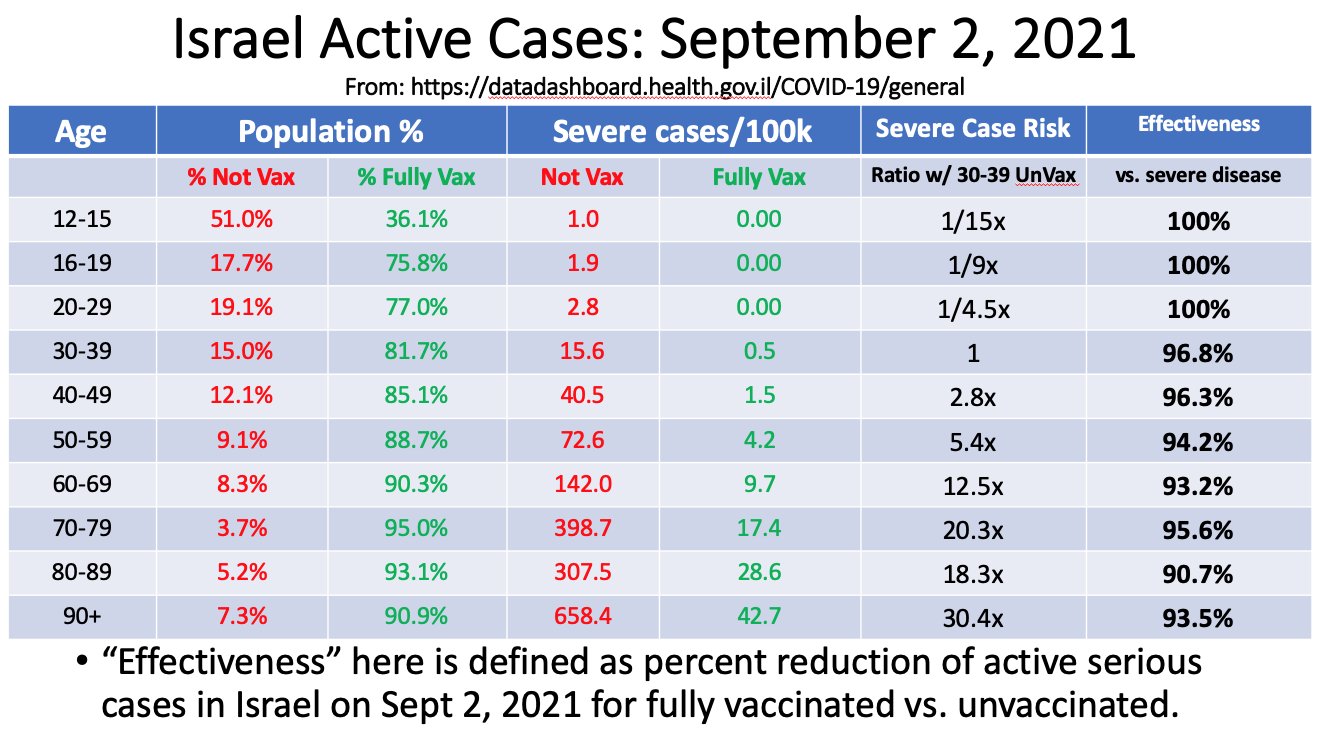 Israel Active Cases: September 2, 2021

From: https://datadashboard.health.gov.il/COVID-19/general

| Age | Population % | | Severe cases/100k | | Severe Case Risk | Effectiveness |
|---|---|---|---|---|---|---|
| | % Not Vax | % Fully Vax | Not Vax | Fully Vax | Ratio w/ 30-39 UnVax | vs. severe disease |
| 12-15 | 51.0% | 36.1% | 1.0 | 0.00 | 1/15x | 100% |
| 16-19 | 17.7% | 75.8% | 1.9 | 0.00 | 1/9x | 100% |
| 20-29 | 19.1% | 77.0% | 2.8 | 0.00 | 1/4.5x | 100% |
| 30-39 | 15.0% | 81.7% | 15.6 | 0.5 | 1 | 96.8% |
| 40-49 | 12.1% | 85.1% | 40.5 | 1.5 | 2.8x | 96.3% |
| 50-59 | 9.1% | 88.7% | 72.6 | 4.2 | 5.4x | 94.2% |
| 60-69 | 8.3% | 90.3% | 142.0 | 9.7 | 12.5x | 93.2% |
| 70-79 | 3.7% | 95.0% | 398.7 | 17.4 | 20.3x | 95.6% |
| 80-89 | 5.2% | 93.1% | 307.5 | 28.6 | 18.3x | 90.7% |
| 90+ | 7.3% | 90.9% | 658.4 | 42.7 | 30.4x | 93.5% |

• “Effectiveness” here is defined as percent reduction of active serious cases in Israel on Sept 2, 2021 for fully vaccinated vs. unvaccinated.